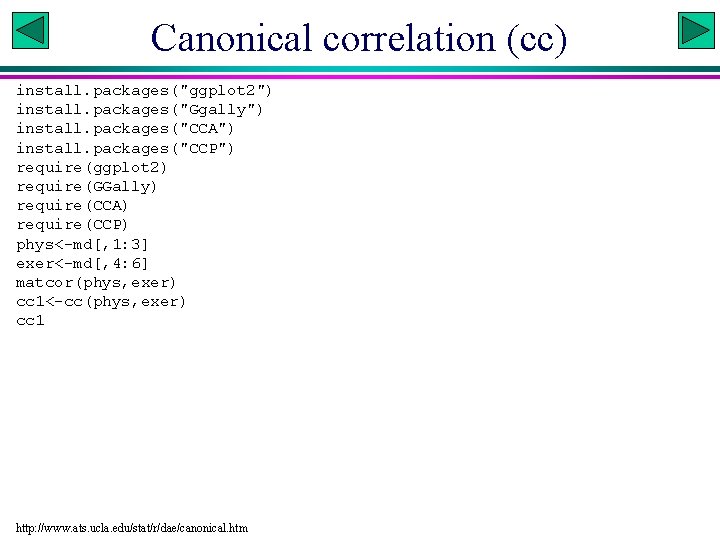 Canonical correlation (cc)

install.packages("ggplot2")
install.packages("Ggally")
install.packages("CCA")
install.packages("CCP")
require(ggplot2)
require(GGally)
require(CCA)
require(CCP)
phys<-md[,1:3]
exer<-md[,4:6]
matcor(phys,exer)
cc1<-cc(phys,exer)
cc1

http://www.ats.ucla.edu/stat/r/dae/canonical.htm